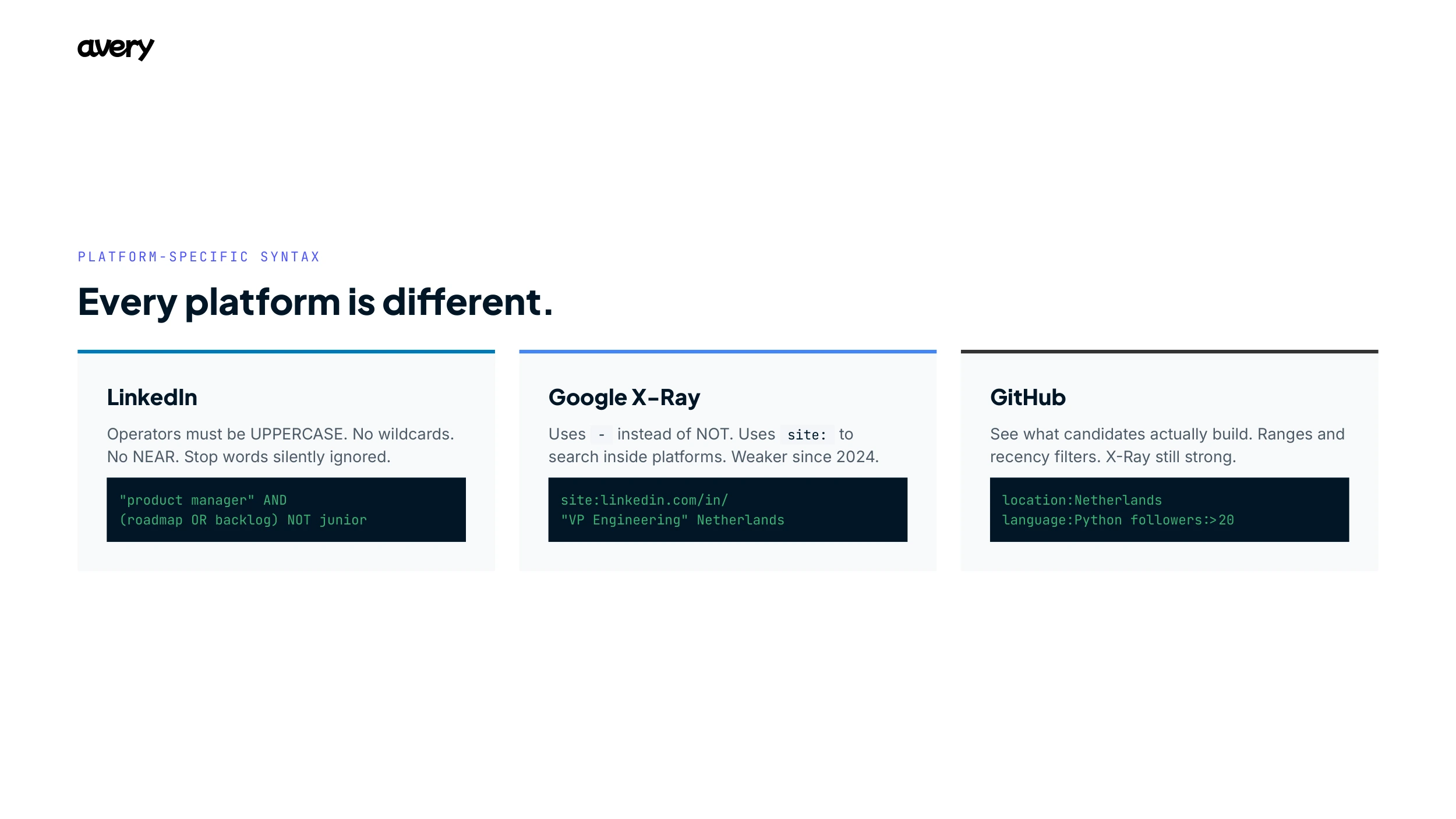 avery

PLATFORM-SPECIFIC SYNTAX

Every platform is different.

LinkedIn

Operators must be UPPERCASE. No wildcards. No NEAR. Stop words silently ignored.

"product manager" AND
(roadmap OR backlog) NOT junior

Google X-Ray

Uses - instead of NOT. Uses site: to search inside platforms. Weaker since 2024.

site:linkedin.com/in/
"VP Engineering" Netherlands

GitHub

See what candidates actually build. Ranges and recency filters. X-Ray still strong.

location:Netherlands
language:Python followers:>20